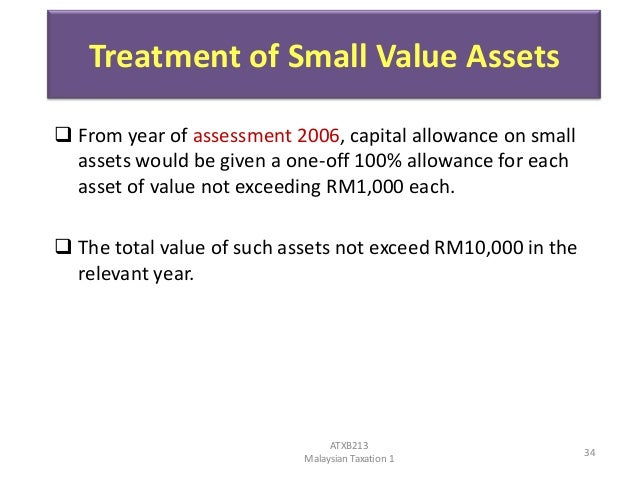 Treatment of Small Value Assets

❑ From year of assessment 2006, capital allowance on small assets would be given a one-off 100% allowance for each asset of value not exceeding RM1,000 each.

❑ The total value of such assets not exceed RM10,000 in the relevant year.

ATXB213
Malaysian Taxation 1

34